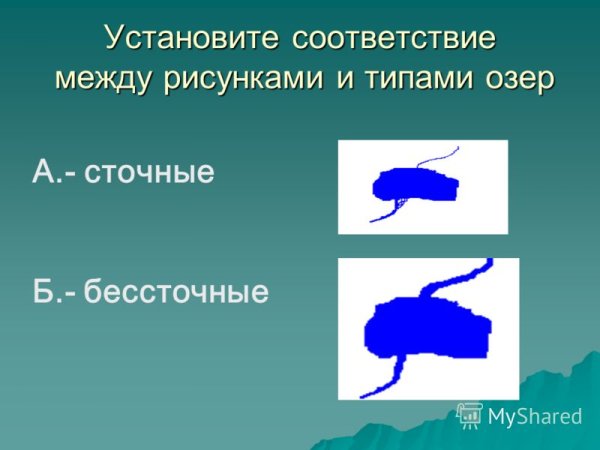 Установите соответствие между рисунками и типами озер

А.- сточные

Б.- бессточные

MyShared